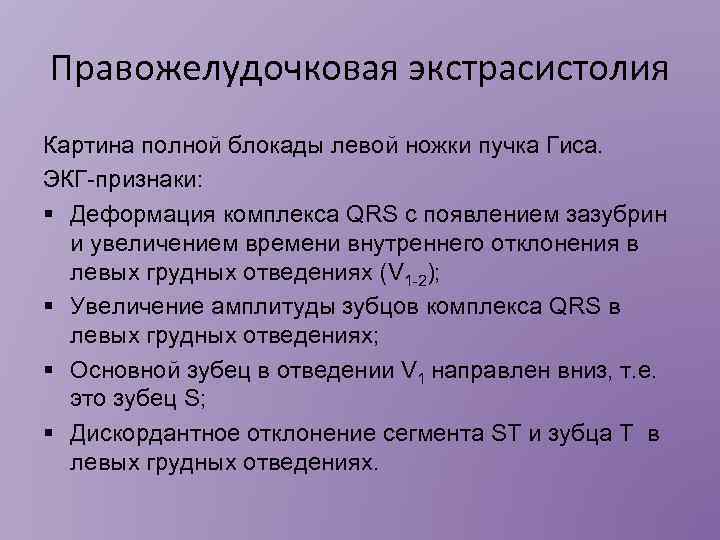 Правожелудочковая экстрасистолия

Картина полной блокады левой ножки пучка Гиса.

ЭКГ-признаки:

▪ Деформация комплекса QRS с появлением зазубрин и увеличением времени внутреннего отклонения в левых грудных отведениях ($V_{1-2}$);
▪ Увеличение амплитуды зубцов комплекса QRS в левых грудных отведениях;
▪ Основной зубец в отведении $V_1$ направлен вниз, т.е. это зубец S;
▪ Дискордантное отклонение сегмента ST и зубца T в левых грудных отведениях.